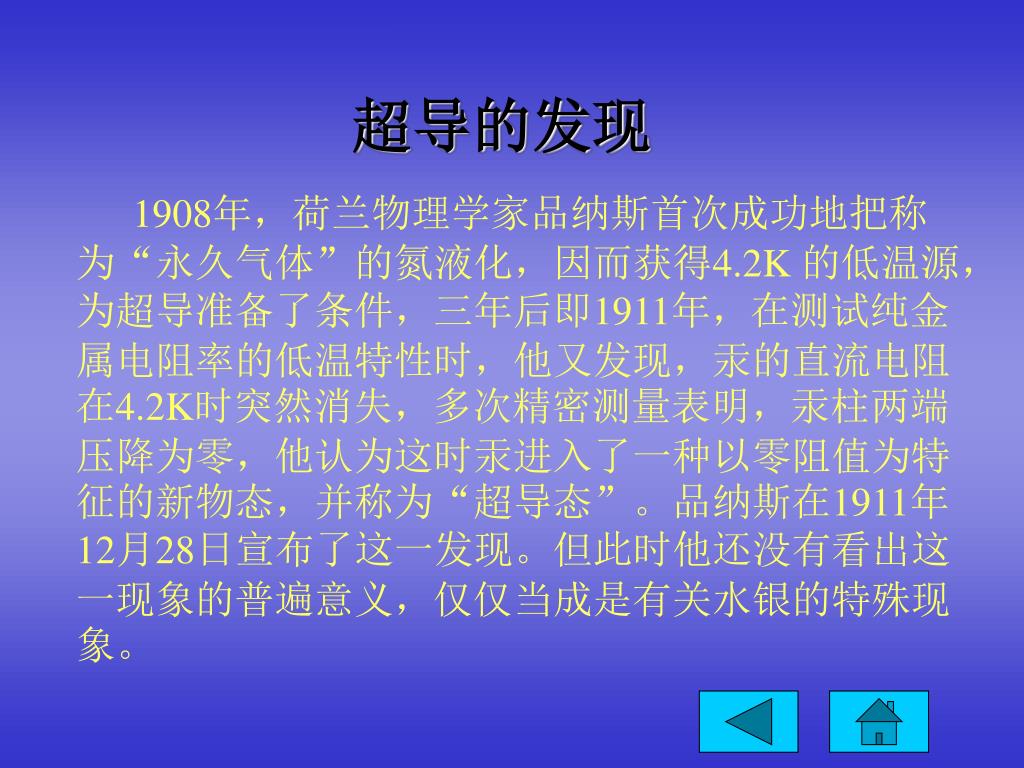 超导的发现

1908年，荷兰物理学家品纳斯首次成功地把称为“永久气体”的氮液化，因而获得4.2K 的低温源，为超导准备了条件，三年后即1911年，在测试纯金属电阻率的低温特性时，他又发现，汞的直流电阻在4.2K时突然消失，多次精密测量表明，汞柱两端压降为零，他认为这时汞进入了一种以零阻值为特征的新物态，并称为“超导态”。品纳斯在1911年12月28日宣布了这一发现。但此时他还没有看出这一现象的普遍意义，仅仅当成是有关水银的特殊现象。